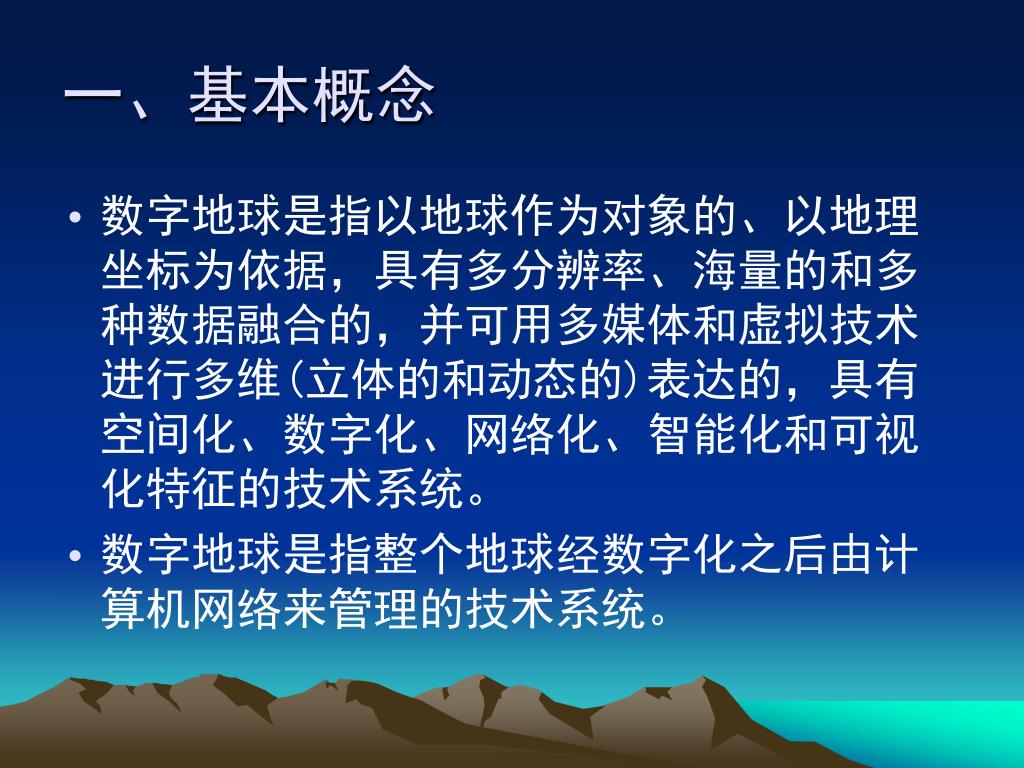 一、基本概念

• 数字地球是指以地球作为对象的、以地理坐标为依据，具有多分辨率、海量的和多种数据融合的，并可用多媒体和虚拟技术进行多维(立体的和动态的)表达的，具有空间化、数字化、网络化、智能化和可视化特征的技术系统。

• 数字地球是指整个地球经数字化之后由计算机网络来管理的技术系统。